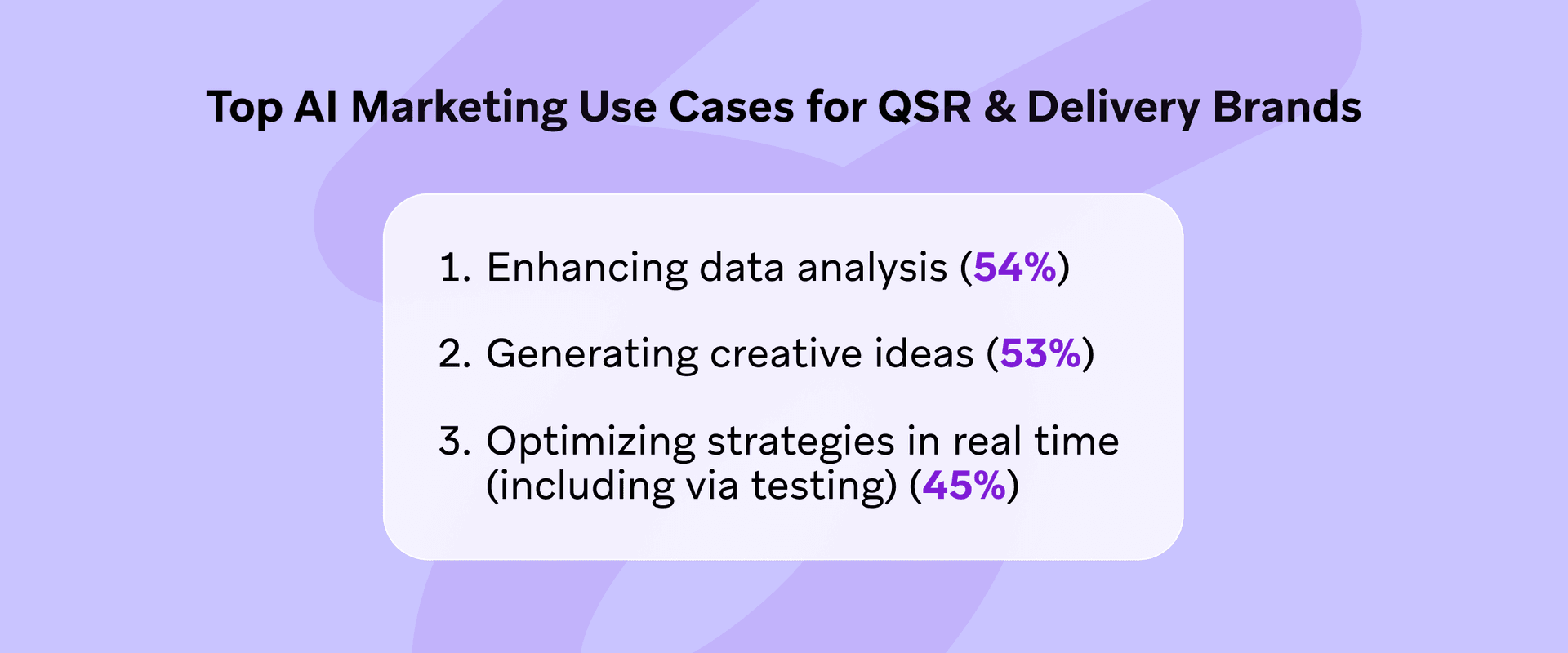 Top AI Marketing Use Cases for QSR & Delivery Brands

1. Enhancing data analysis (54%)

2. Generating creative ideas (53%)

3. Optimizing strategies in real time (including via testing) (45%)